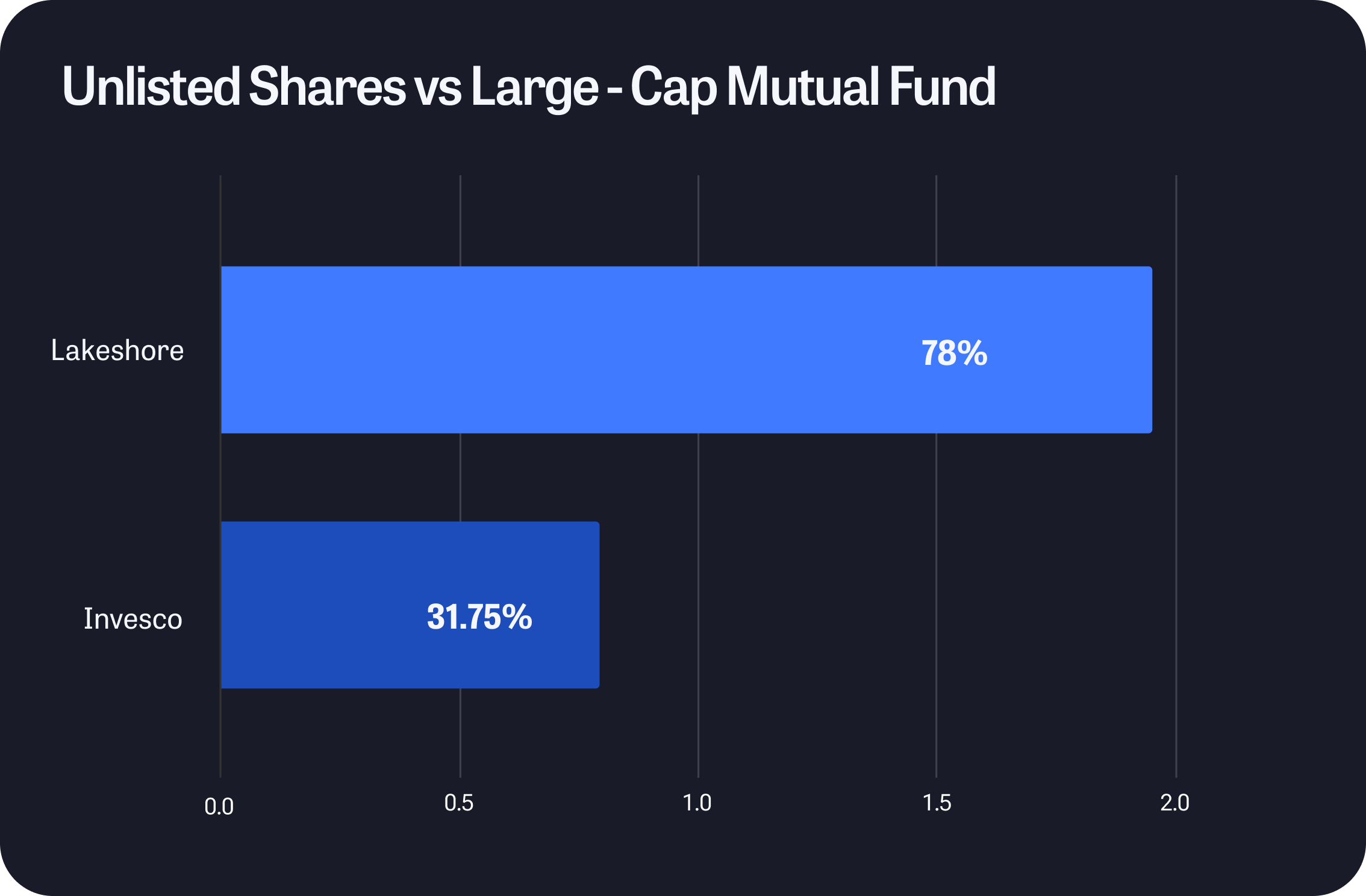 Unlisted Shares vs Large - Cap Mutual Fund

Lakeshore
78%

Invesco
31.75%

0.0
0.5
1.0
1.5
2.0